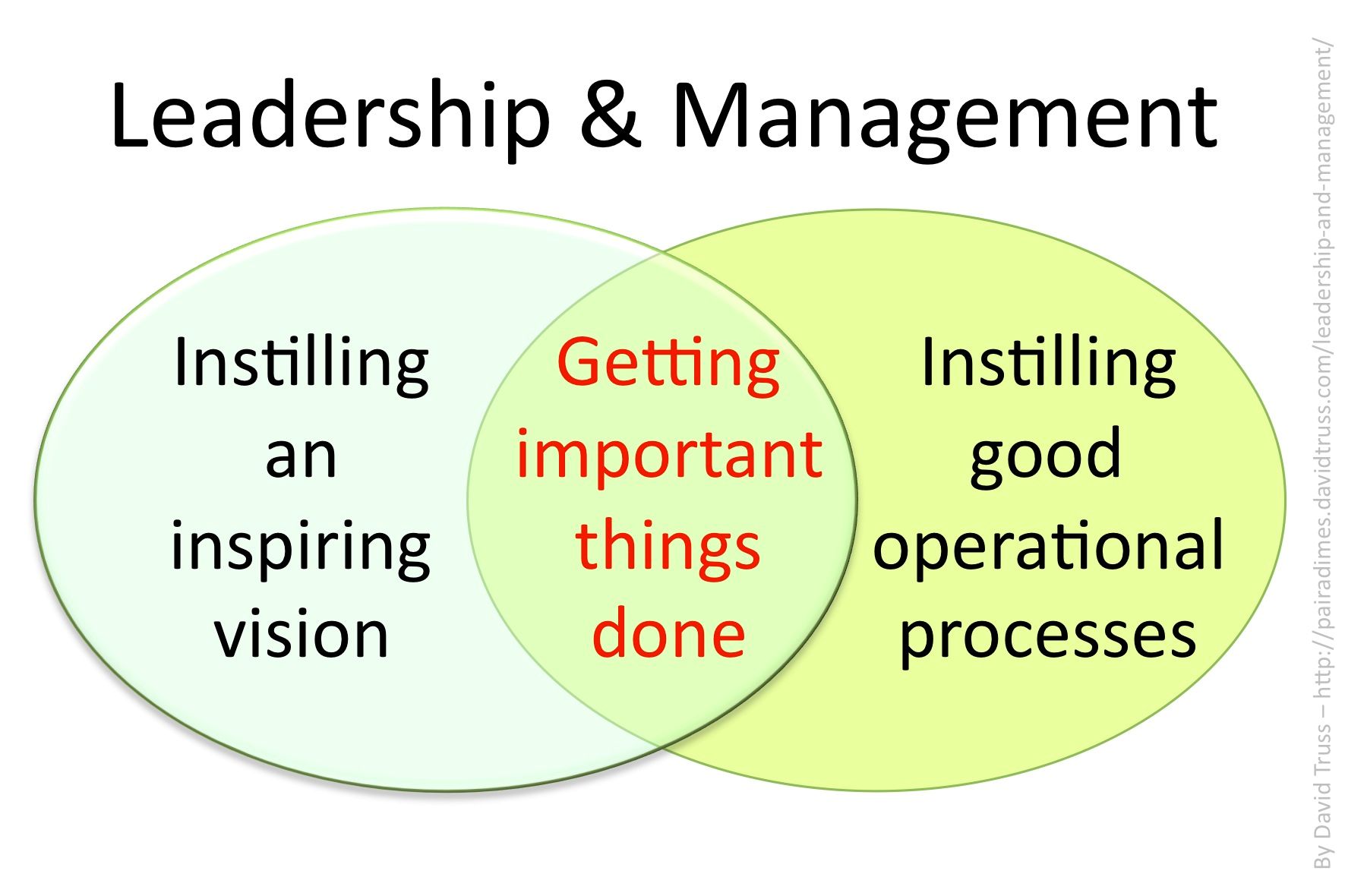 Leadership & Management

Instilling an inspiring vision

Getting important things done

Instilling good operational processes

By David Truss – http://pairadimes.davidtruss.com/leadership-and-management/